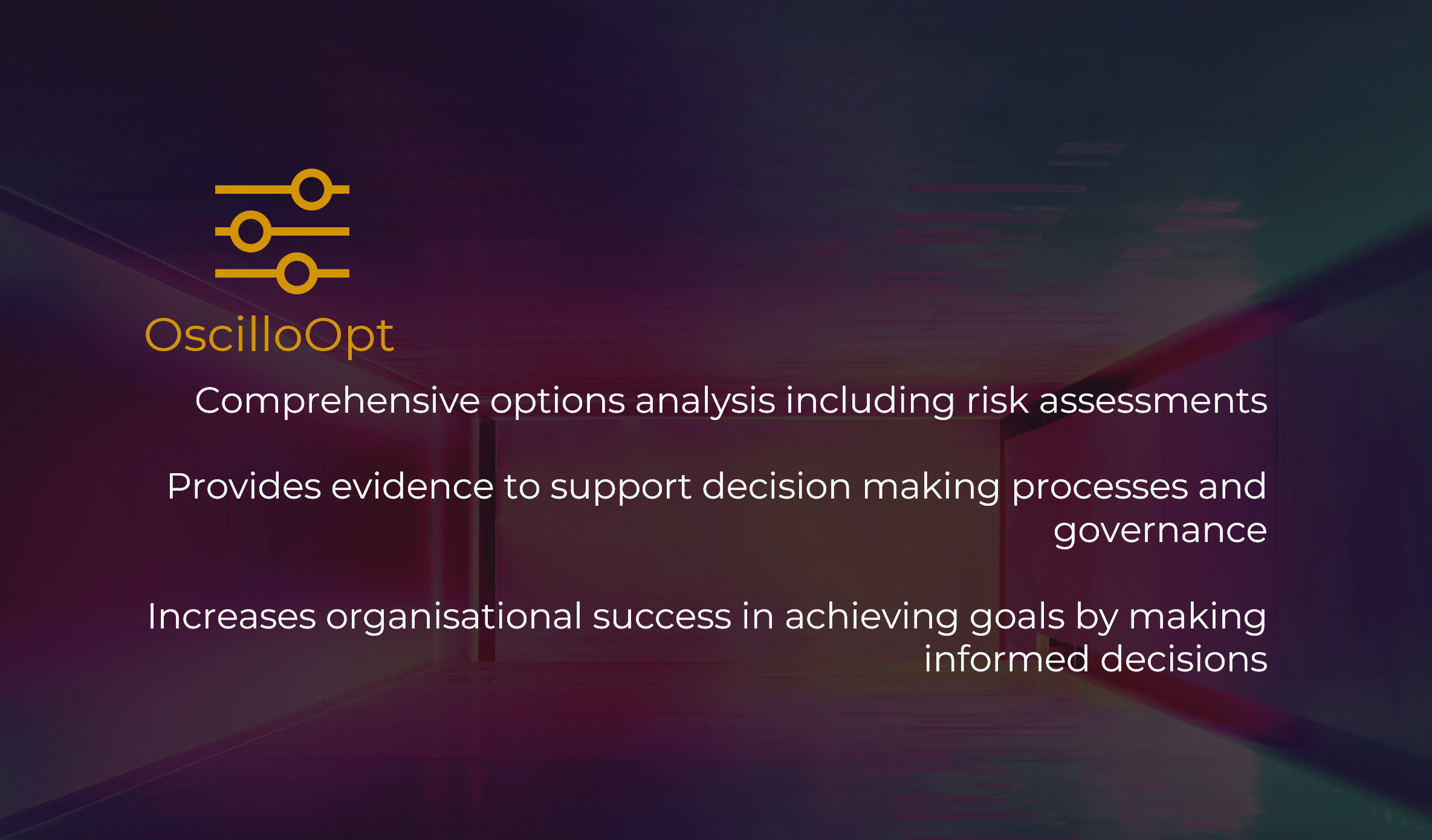 OscilloOpt

Comprehensive options analysis including risk assessments

Provides evidence to support decision making processes and governance

Increases organisational success in achieving goals by making informed decisions